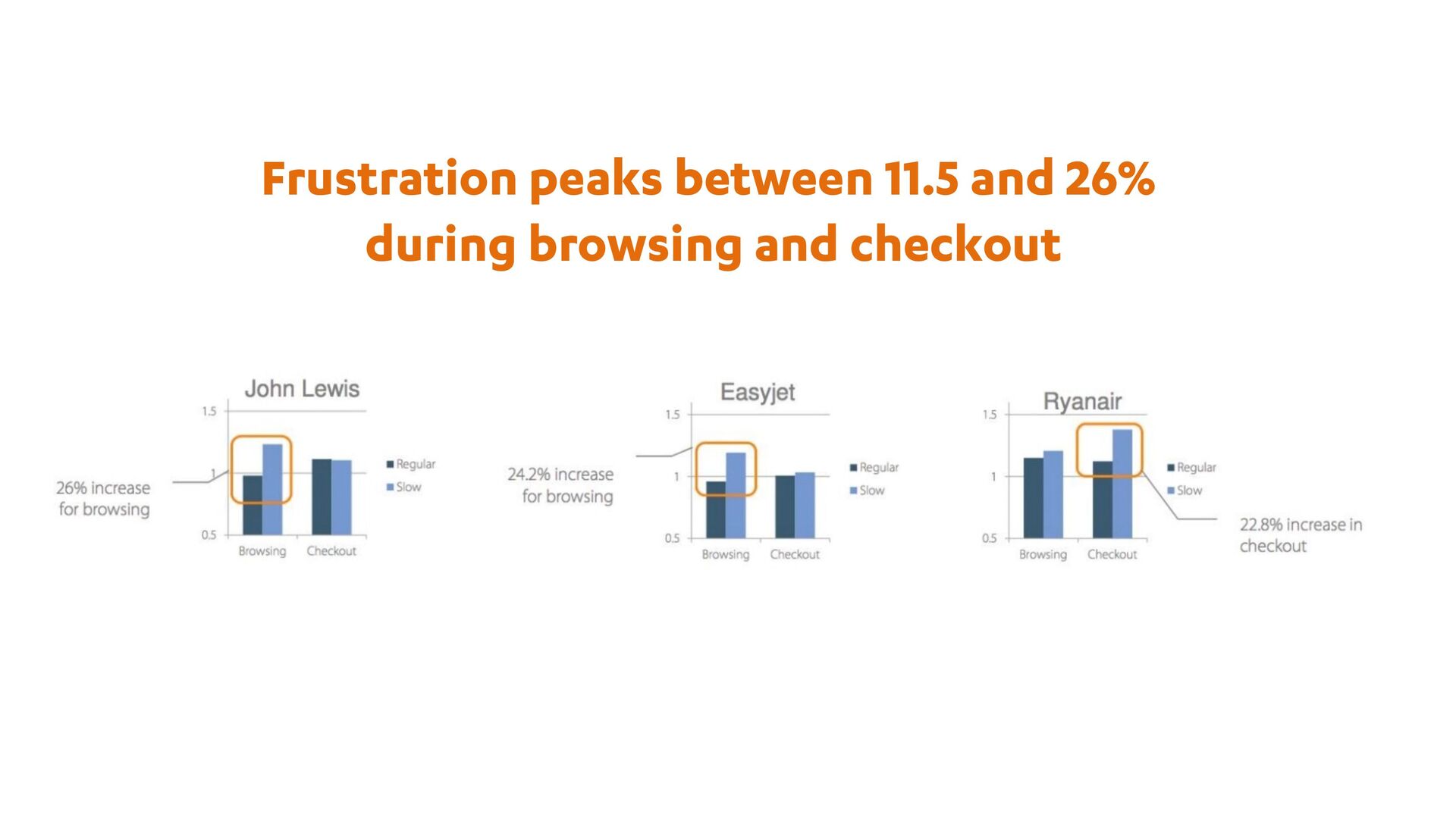 Frustration peaks between 11.5 and 26% during browsing and checkout

John Lewis

1.5
1
0.5

Browsing Checkout

Regular
Slow

26% increase for browsing

Easyjet

1.5
1
0.5

Browsing Checkout

Regular
Slow

24.2% increase for browsing

Ryanair

1.5
1
0.5

Browsing Checkout

Regular
Slow

22.8% increase in checkout